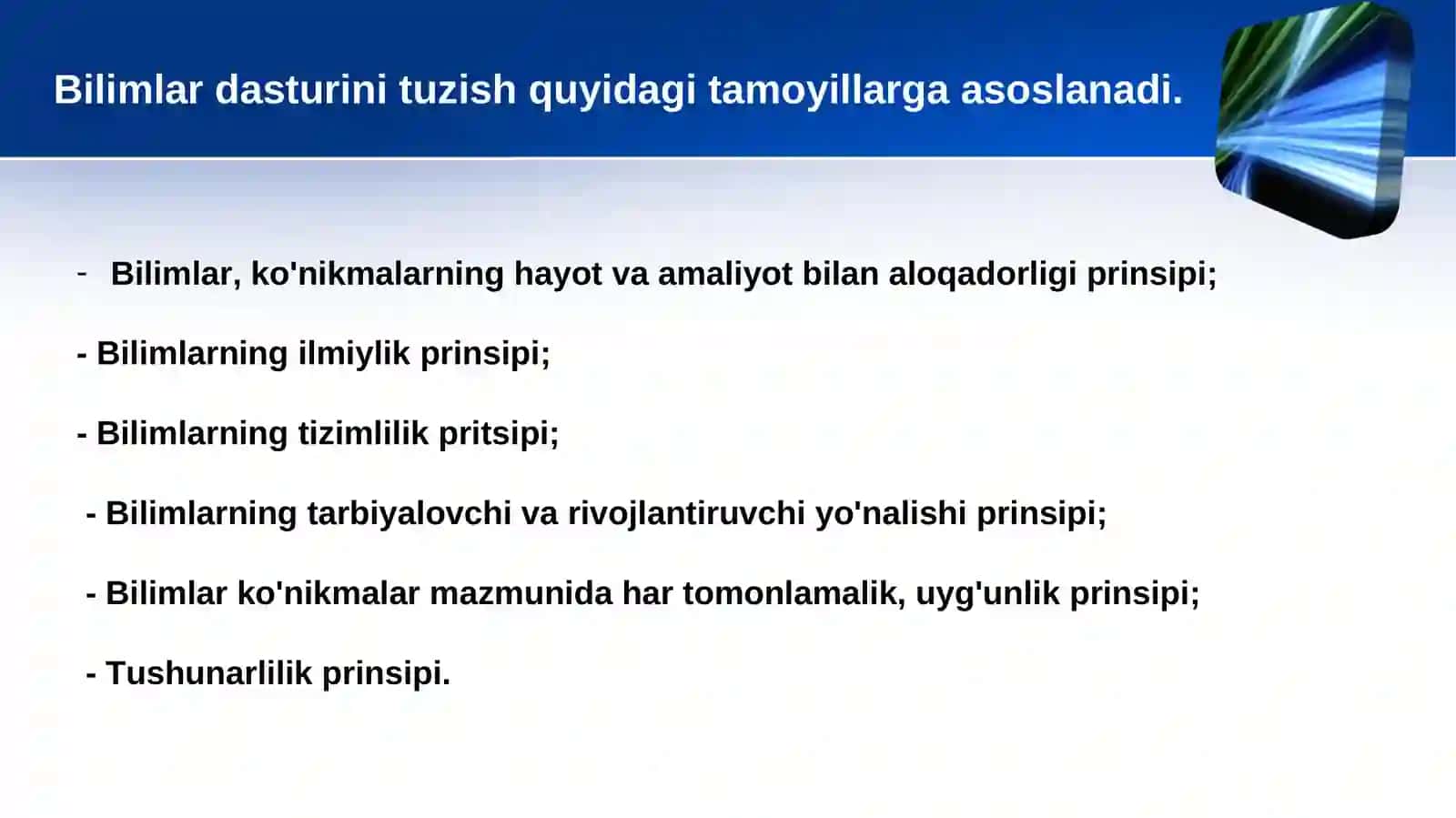 Bilimlar dasturini tuzish quyidagi tamoyillarga asoslanadi.

- Bilimlar, ko'nikmalarning hayot va amaliyot bilan aloqadorligi prinsipi;

- Bilimlarning ilmiylik prinsipi;

- Bilimlarning tizimlilik pritsipi;

- Bilimlarning tarbiyalovchi va rivojlantiruvchi yo'nalishi prinsipi;

- Bilimlar ko'nikmalar mazmunida har tomonlamalik, uyg'unlik prinsipi;

- Tushunarlilik prinsipi.